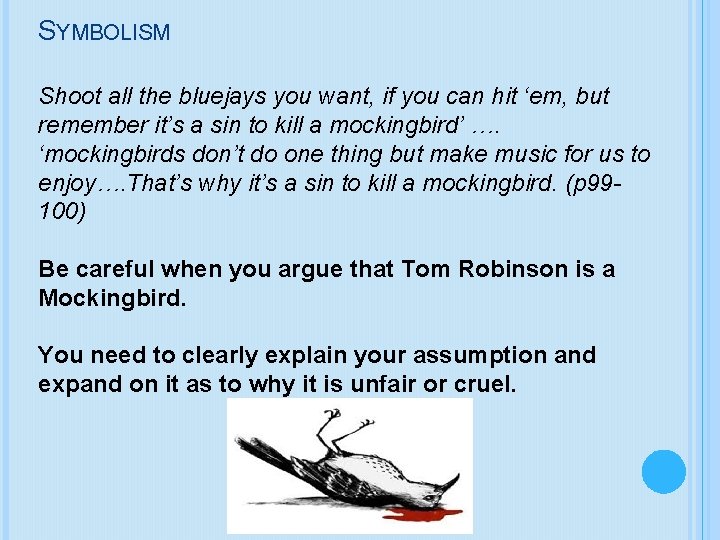 SYMBOLISM

Shoot all the bluejays you want, if you can hit 'em, but remember it's a sin to kill a mockingbird' …. 'mockingbirds don't do one thing but make music for us to enjoy….That's why it's a sin to kill a mockingbird. (p99-100)

Be careful when you argue that Tom Robinson is a Mockingbird.

You need to clearly explain your assumption and expand on it as to why it is unfair or cruel.